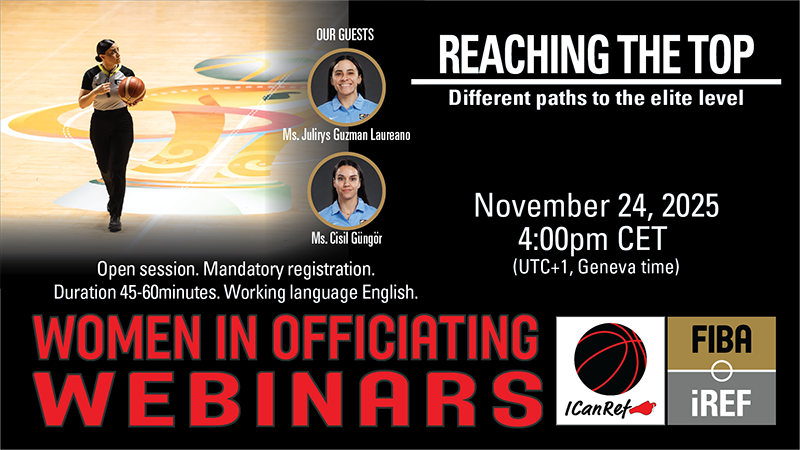 OUR GUESTS

Ms. Julirys Guzman Laureano

Ms. Cisil Güngör

REACHING THE TOP

Different paths to the elite level

November 24, 2025
4:00pm CET
(UTC+1, Geneva time)

Open session. Mandatory registration.
Duration 45-60minutes. Working language English.

WOMEN IN OFFICIATING
WEBINARS

ICanRef

FIBA
iREF